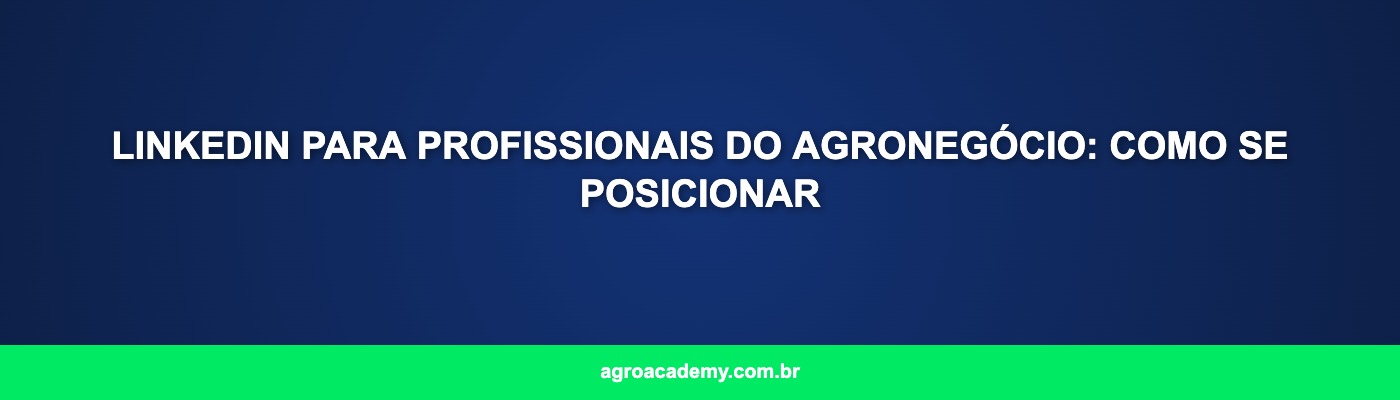 LINKEDIN PARA PROFISSIONAIS DO AGRONEGÓCIO: COMO SE POSICIONAR

agroacademy.com.br